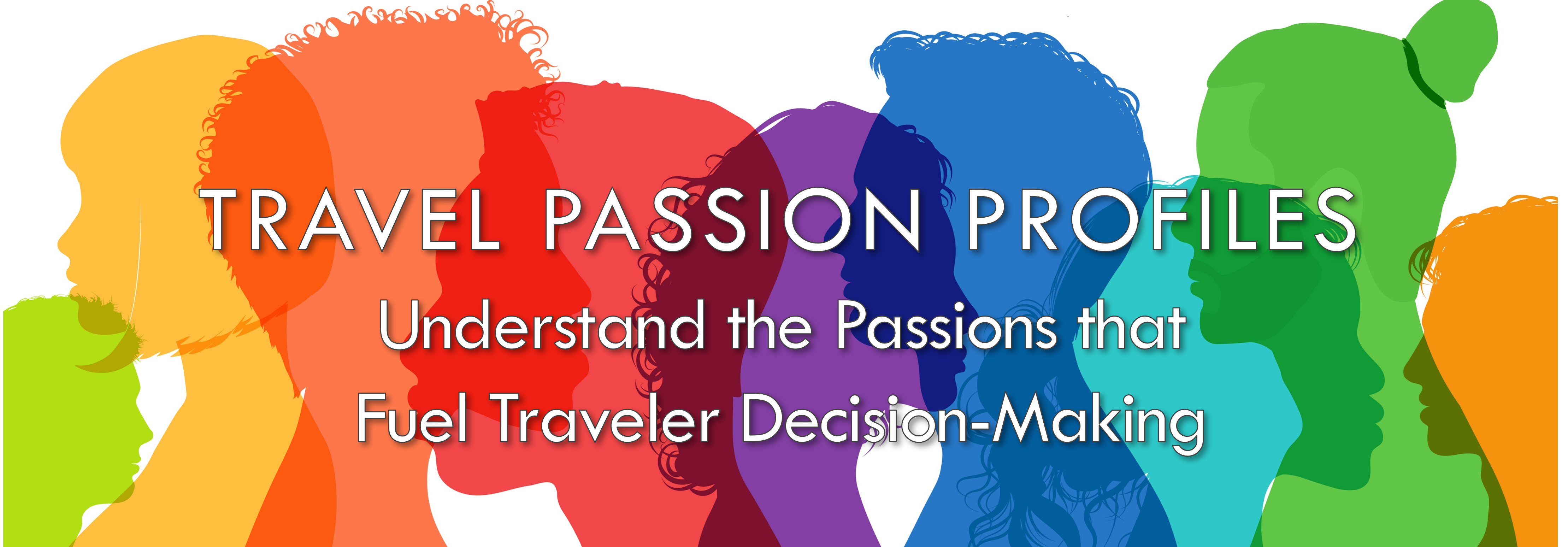 TRAVEL PASSION PROFILES

Understand the Passions that Fuel Traveler Decision-Making